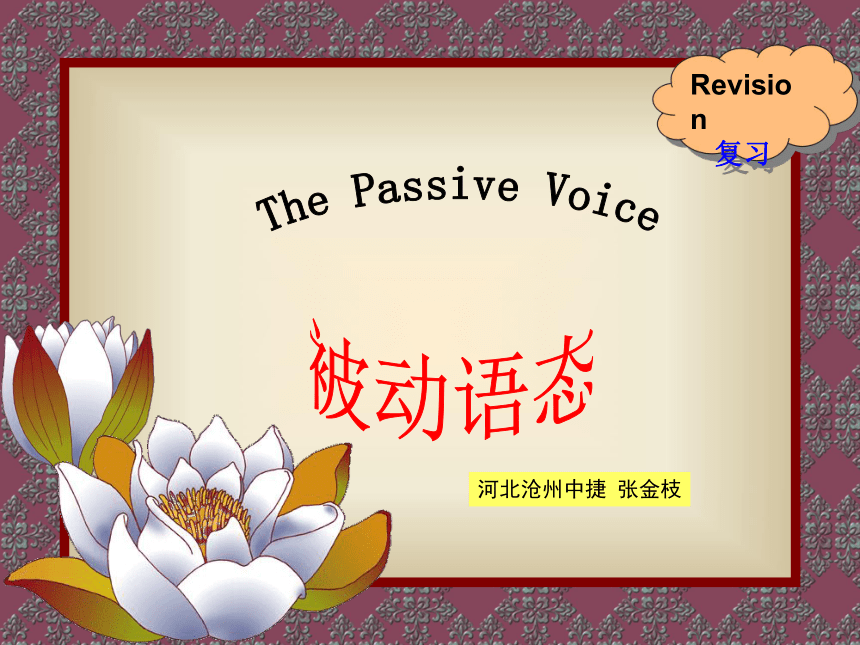 Revision
复习

The Passive Voice

被动语态

河北沧州中捷 张金枝